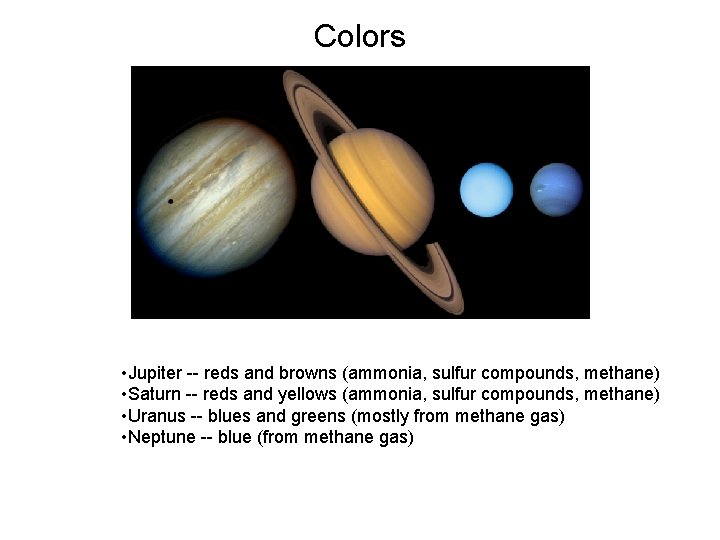 Colors

•Jupiter -- reds and browns (ammonia, sulfur compounds, methane)
•Saturn -- reds and yellows (ammonia, sulfur compounds, methane)
•Uranus -- blues and greens (mostly from methane gas)
•Neptune -- blue (from methane gas)